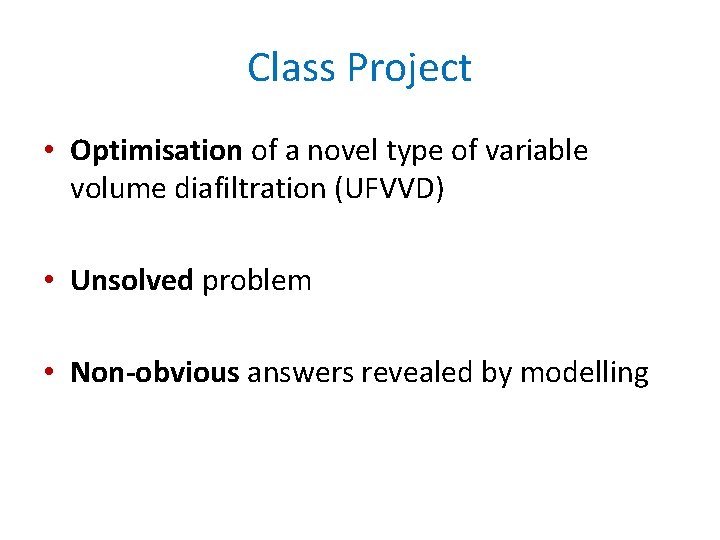 Class Project

• Optimisation of a novel type of variable volume diafiltration (UFVVD)

• Unsolved problem

• Non-obvious answers revealed by modelling